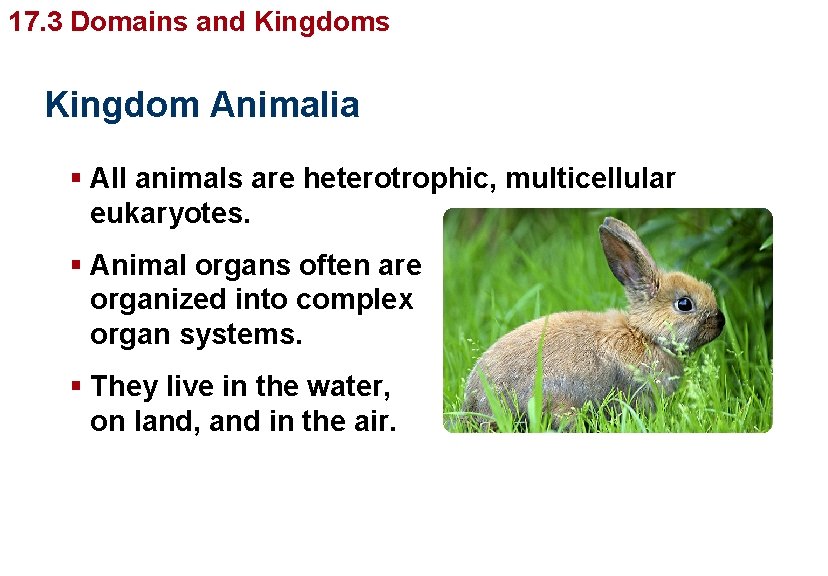 17.3 Domains and Kingdoms

Kingdom Animalia

▪ All animals are heterotrophic, multicellular eukaryotes.

▪ Animal organs often are organized into complex organ systems.

▪ They live in the water, on land, and in the air.